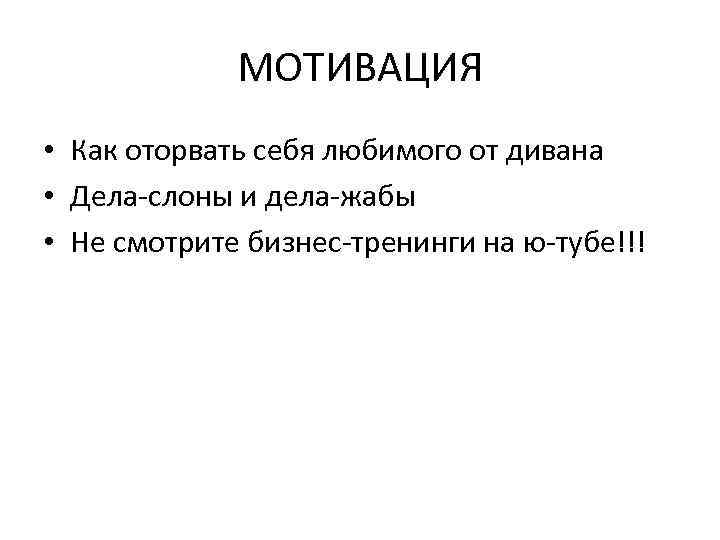 МОТИВАЦИЯ

• Как оторвать себя любимого от дивана
• Дела-слоны и дела-жабы
• Не смотрите бизнес-тренинги на ю-тубе!!!